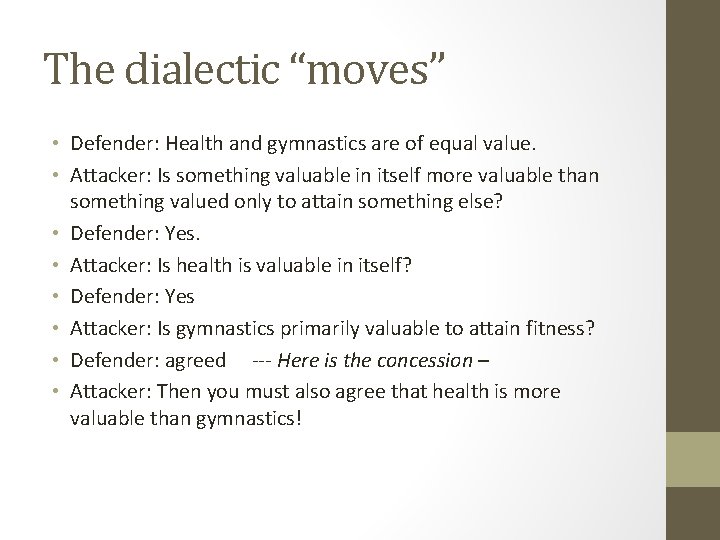 The dialectic "moves"

• Defender: Health and gymnastics are of equal value.
• Attacker: Is something valuable in itself more valuable than something valued only to attain something else?
• Defender: Yes.
• Attacker: Is health is valuable in itself?
• Defender: Yes
• Attacker: Is gymnastics primarily valuable to attain fitness?
• Defender: agreed --- Here is the concession –
• Attacker: Then you must also agree that health is more valuable than gymnastics!